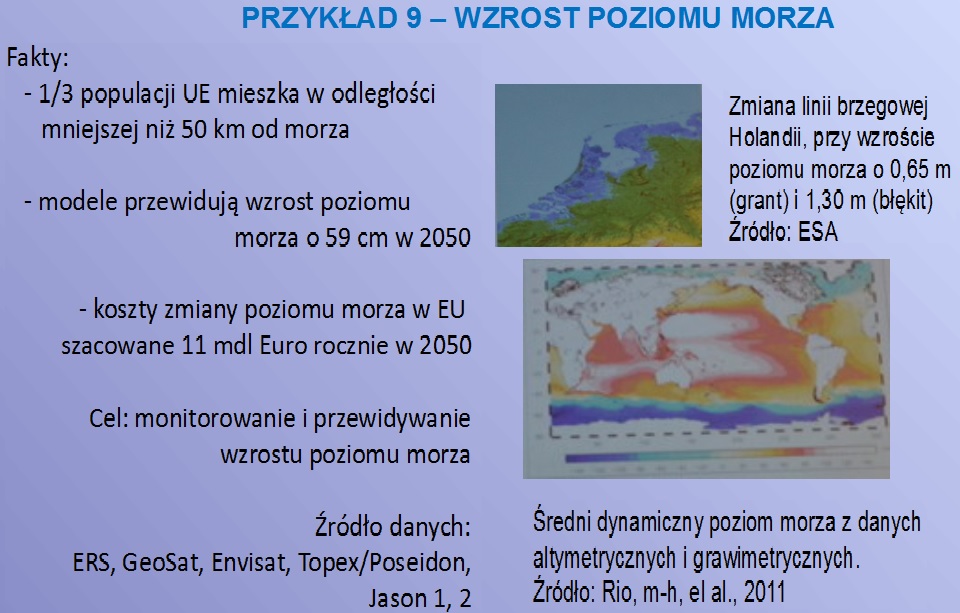 PRZYKŁAD 9 – WZROST POZIOMU MORZA

Fakty:
- 1/3 populacji UE mieszka w odległości mniejszej niż 50 km od morza

- modele przewidują wzrost poziomu morza o 59 cm w 2050

- koszty zmiany poziomu morza w EU szacowane 11 mdl Euro rocznie w 2050

Cel: monitorowanie i przewidywanie wzrostu poziomu morza

Źródło danych:
ERS, GeoSat, Envisat, Topex/Poseidon, Jason 1, 2

Zmiana linii brzegowej Holandii, przy wzroście poziomu morza o 0,65 m (grant) i 1,30 m (błękit)
Źródło: ESA

Średni dynamiczny poziom morza z danych altymetrycznych i grawimetrycznych.
Źródło: Rio, m-h, el al., 2011